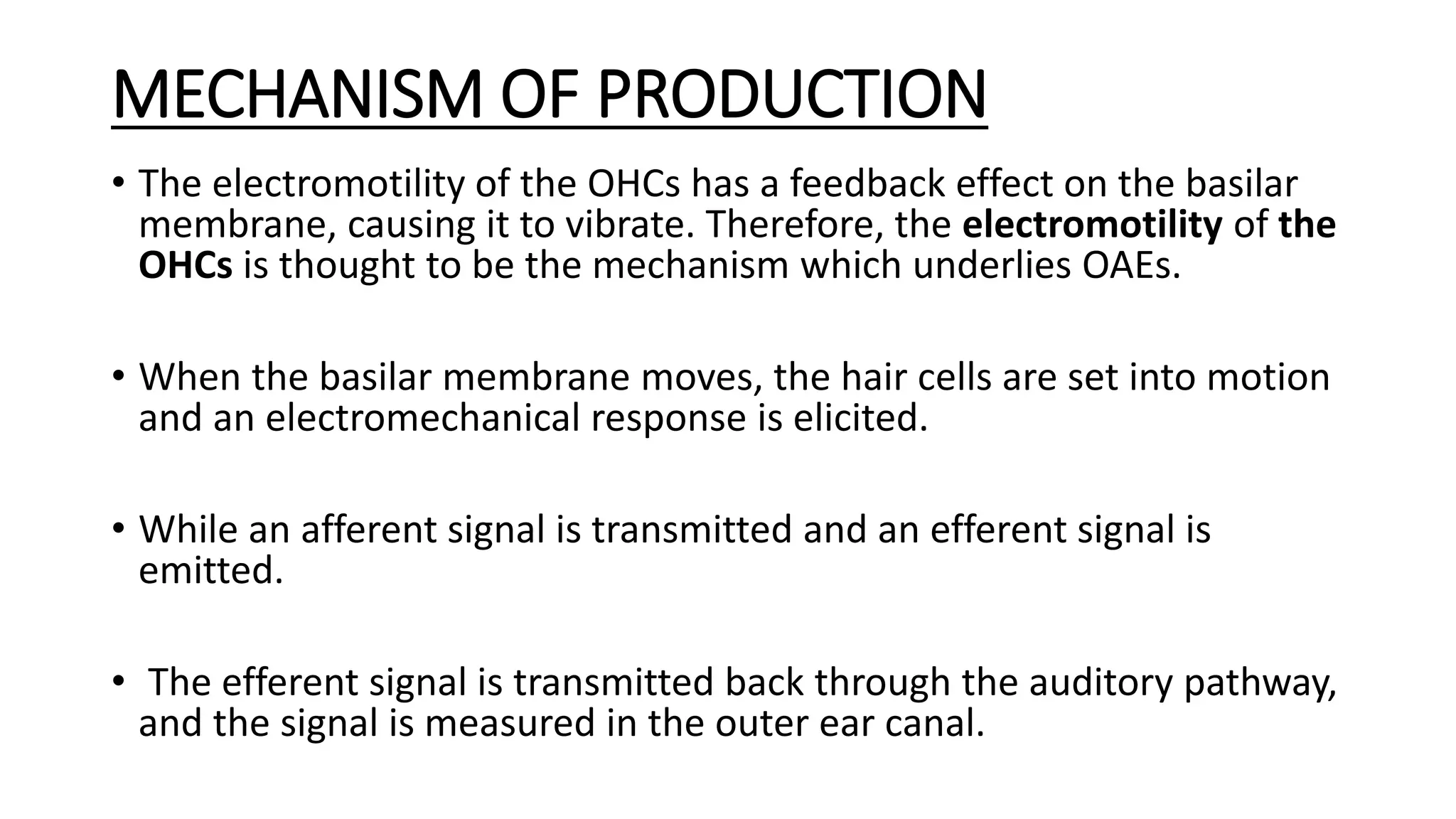 MECHANISM OF PRODUCTION

• The electromotility of the OHCs has a feedback effect on the basilar membrane, causing it to vibrate. Therefore, the electromotility of the OHCs is thought to be the mechanism which underlies OAEs.

• When the basilar membrane moves, the hair cells are set into motion and an electromechanical response is elicited.

• While an afferent signal is transmitted and an efferent signal is emitted.

• The efferent signal is transmitted back through the auditory pathway, and the signal is measured in the outer ear canal.